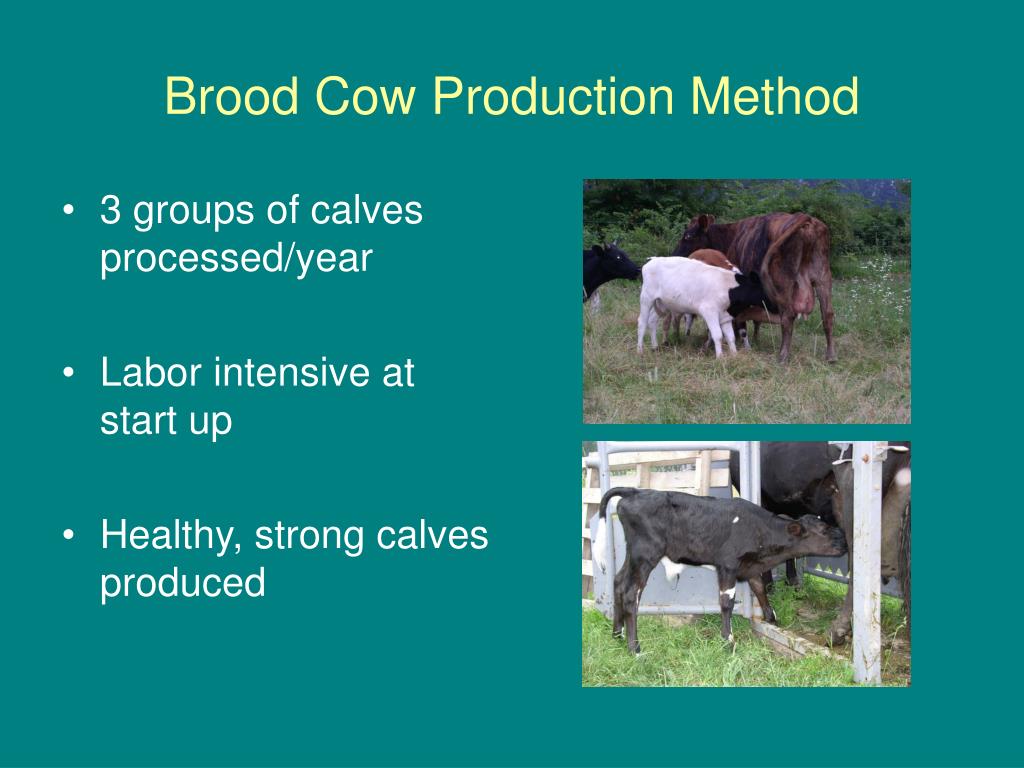 Brood Cow Production Method

• 3 groups of calves processed/year

• Labor intensive at start up

• Healthy, strong calves produced